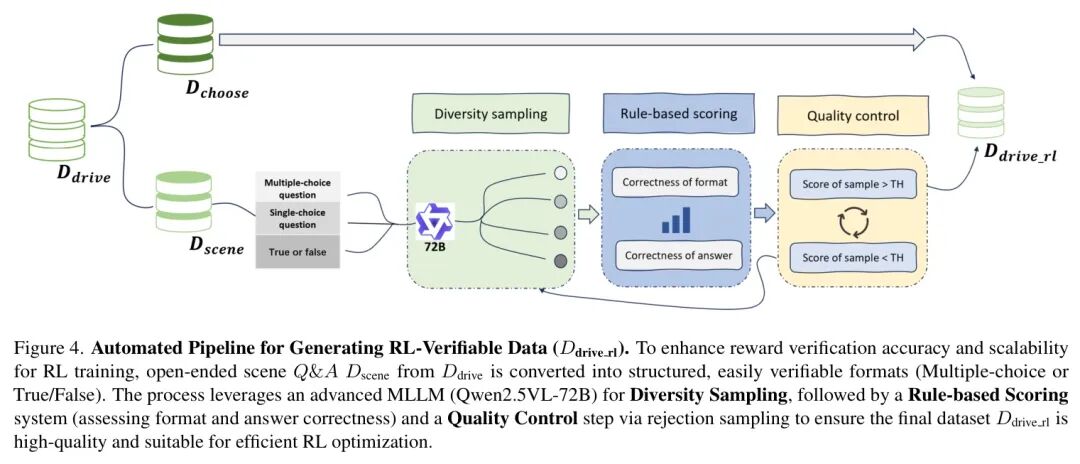 $D_{choose}$

$D_{drive}$

$D_{scene}$

Multiple-choice question

Single-choice question

True or false

Diversity sampling

72B

Rule-based scoring

Correctness of format

Correctness of answer

Quality control

Score of sample > TH

Score of sample < TH

$D_{drive\_rl}$

Figure 4. **Automated Pipeline for Generating RL-Verifiable Data ($D_{\text{drive\_rl}}$).** To enhance reward verification accuracy and scalability for RL training, open-ended scene $Q\&A$ $D_{\text{scene}}$ from $D_{\text{drive}}$ is converted into structured, easily verifiable formats (Multiple-choice or True/False). The process leverages an advanced MLLM (Qwen2.5VL-72B) for **Diversity Sampling**, followed by a **Rule-based Scoring** system (assessing format and answer correctness) and a **Quality Control** step via rejection sampling to ensure the final dataset $D_{\text{drive\_rl}}$ is high-quality and suitable for efficient RL optimization.